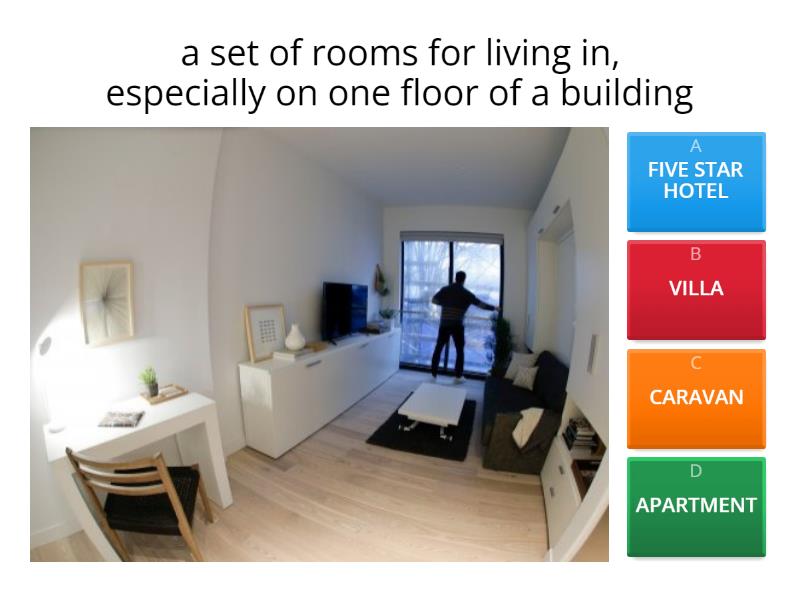 a set of rooms for living in,
especially on one floor of a building

A
FIVE STAR HOTEL

B
VILLA

C
CARAVAN

D
APARTMENT